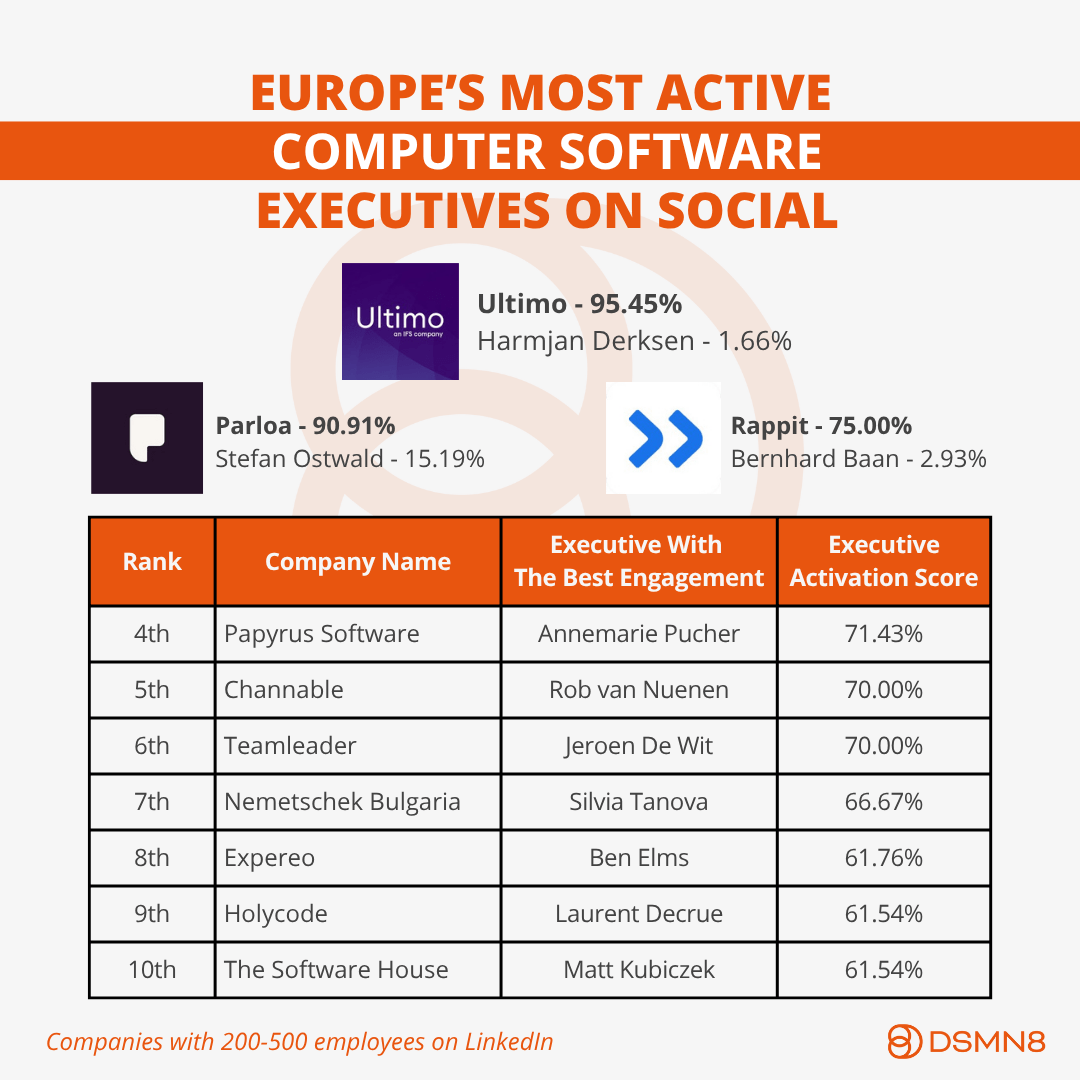 EUROPE'S MOST ACTIVE
COMPUTER SOFTWARE
EXECUTIVES ON SOCIAL

Ultimo
an IFS company

Ultimo - 95.45%
Harmjan Derksen - 1.66%

Parloa - 90.91%
Stefan Ostwald - 15.19%

Rappit - 75.00%
Bernhard Baan - 2.93%

| Rank | Company Name | Executive With The Best Engagement | Executive Activation Score |
|---|---|---|---|
| 4th | Papyrus Software | Annemarie Pucher | 71.43% |
| 5th | Channable | Rob van Nuenen | 70.00% |
| 6th | Teamleader | Jeroen De Wit | 70.00% |
| 7th | Nemetschek Bulgaria | Silvia Tanova | 66.67% |
| 8th | Expereo | Ben Elms | 61.76% |
| 9th | Holycode | Laurent Decrue | 61.54% |
| 10th | The Software House | Matt Kubiczek | 61.54% |

Companies with 200-500 employees on LinkedIn

DSMN8